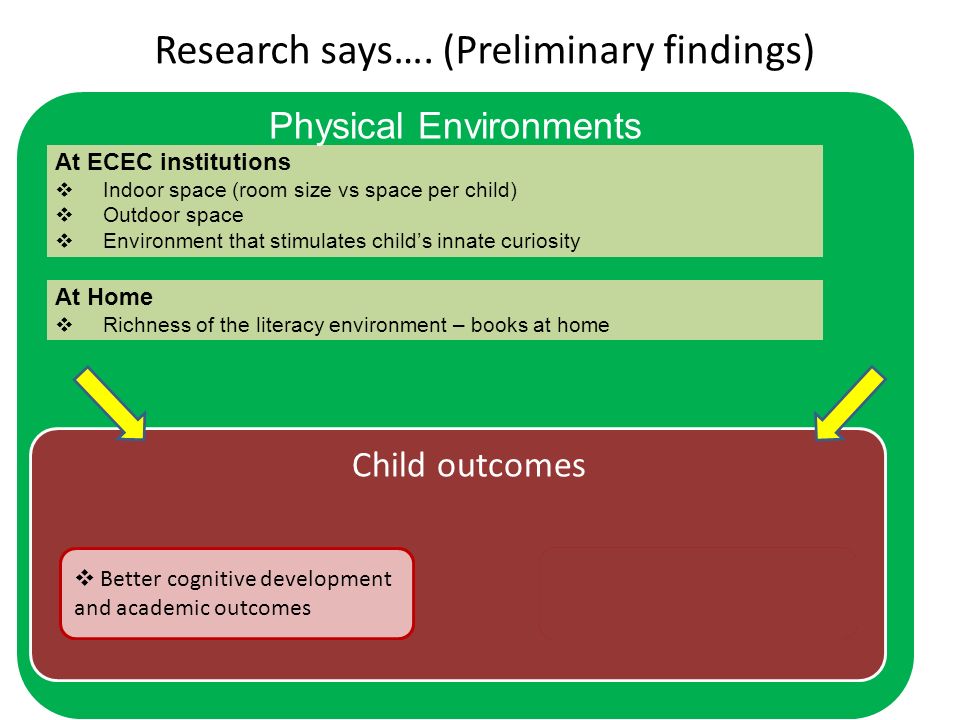 Research says…. (Preliminary findings)

Physical Environments

At ECEC institutions
❖ Indoor space (room size vs space per child)
❖ Outdoor space
❖ Environment that stimulates child's innate curiosity

At Home
❖ Richness of the literacy environment – books at home

Child outcomes

❖ Better cognitive development and academic outcomes